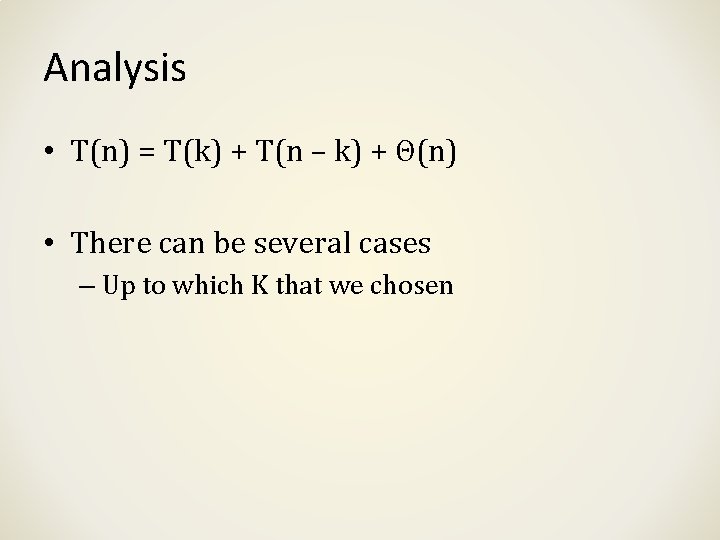 Analysis

• $T(n) = T(k) + T(n - k) + \Theta(n)$

• There can be several cases
– Up to which K that we chosen